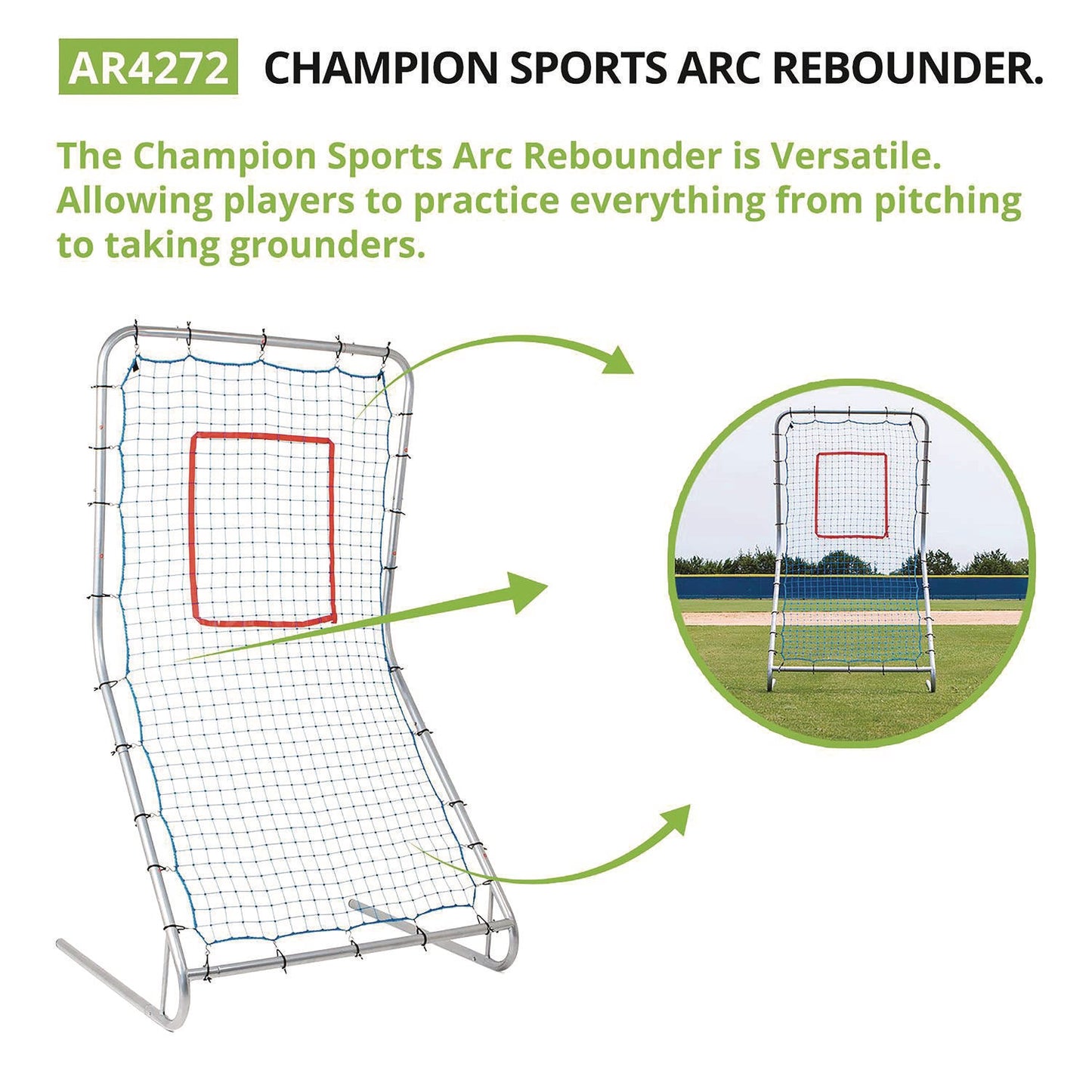 AR4272 CHAMPION SPORTS ARC REBOUNDER.

The Champion Sports Arc Rebounder is Versatile. Allowing players to practice everything from pitching to taking grounders.